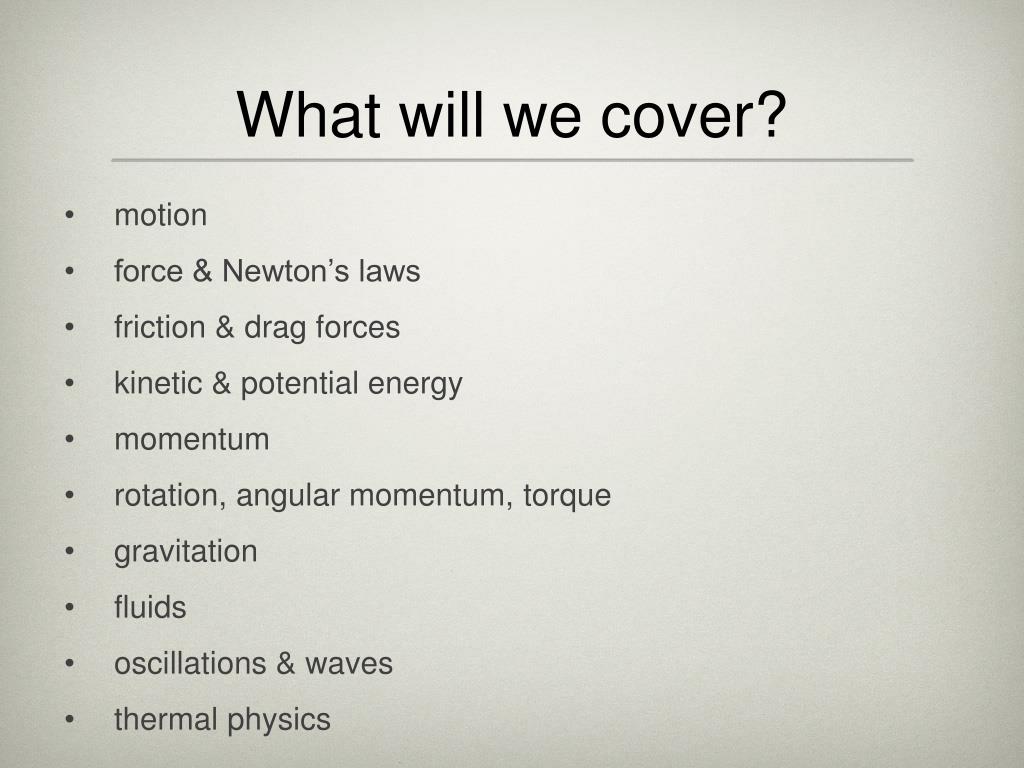 What will we cover?

• motion
• force & Newton’s laws
• friction & drag forces
• kinetic & potential energy
• momentum
• rotation, angular momentum, torque
• gravitation
• fluids
• oscillations & waves
• thermal physics